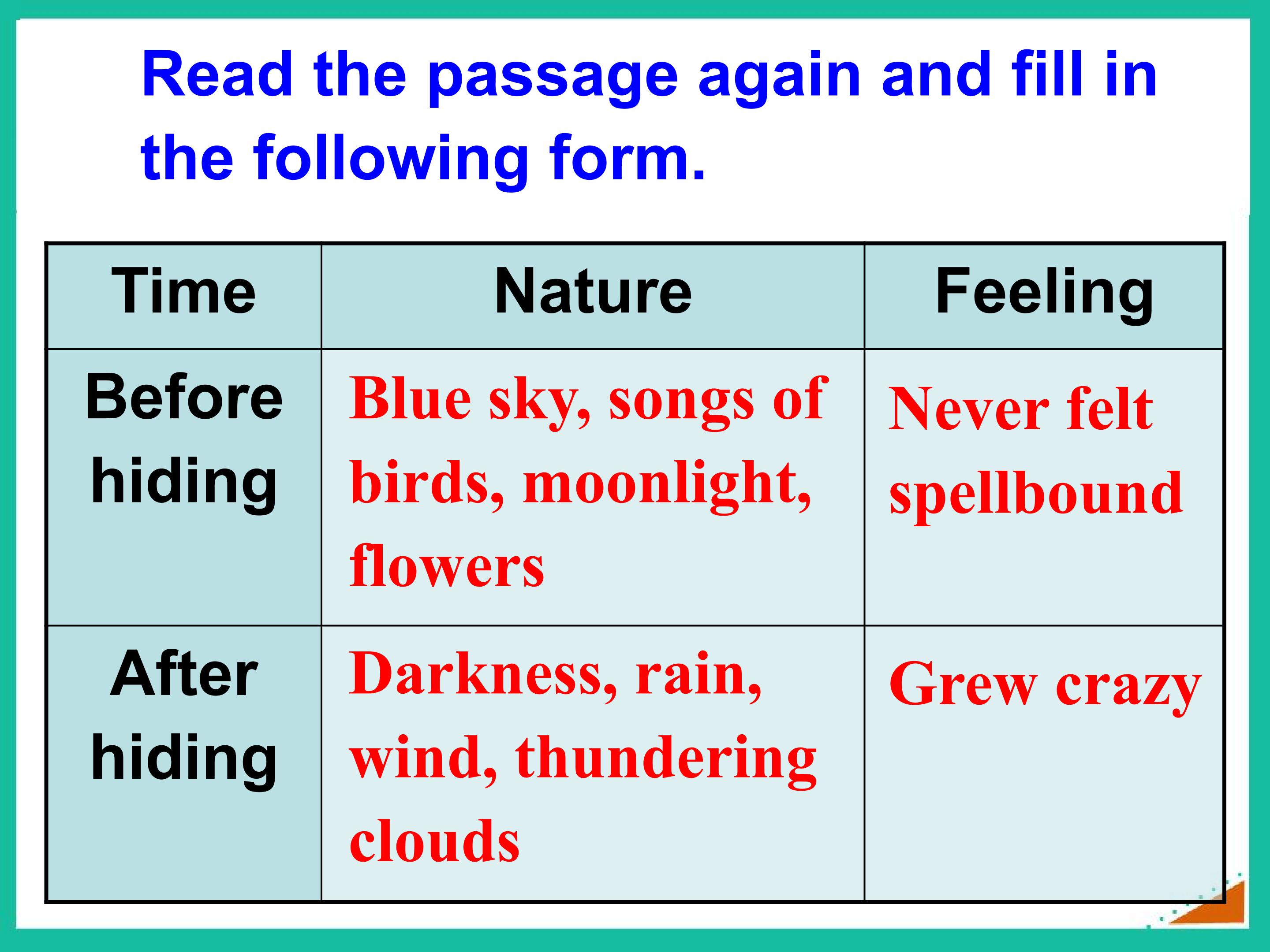 Read the passage again and fill in the following form.

| Time | Nature | Feeling |
|---|---|---|
| Before hiding | Blue sky, songs of birds, moonlight, flowers | Never felt spellbound |
| After hiding | Darkness, rain, wind, thundering clouds | Grew crazy |